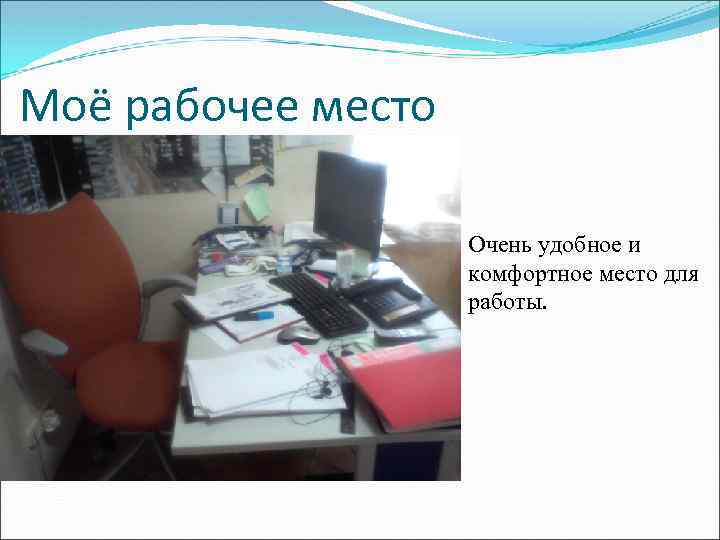 Моё рабочее место

Очень удобное и комфортное место для работы.